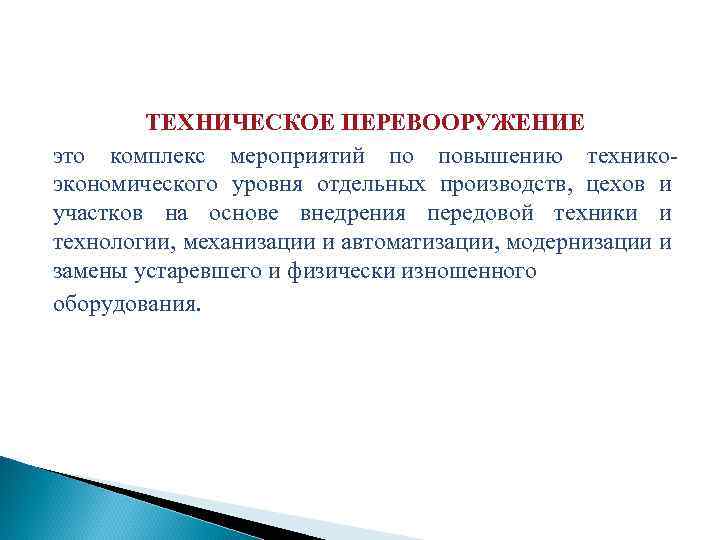 ТЕХНИЧЕСКОЕ ПЕРЕВООРУЖЕНИЕ

это комплекс мероприятий по повышению технико-экономического уровня отдельных производств, цехов и участков на основе внедрения передовой техники и технологии, механизации и автоматизации, модернизации и замены устаревшего и физически изношенного оборудования.